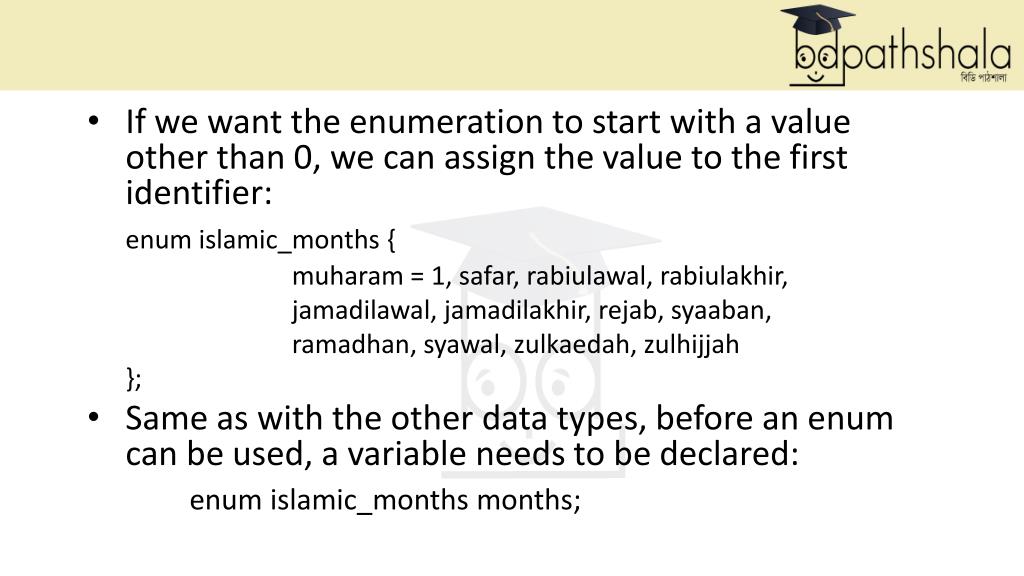 bdpathshala
বিডি পাঠশালা

• If we want the enumeration to start with a value other than 0, we can assign the value to the first identifier:

enum islamic_months {
muharam = 1, safar, rabiulawal, rabiulakhir, jamadilawal, jamadilakhir, rejab, syaaban, ramadhan, syawal, zulkaedah, zulhijjah
};

• Same as with the other data types, before an enum can be used, a variable needs to be declared:

enum islamic_months months;